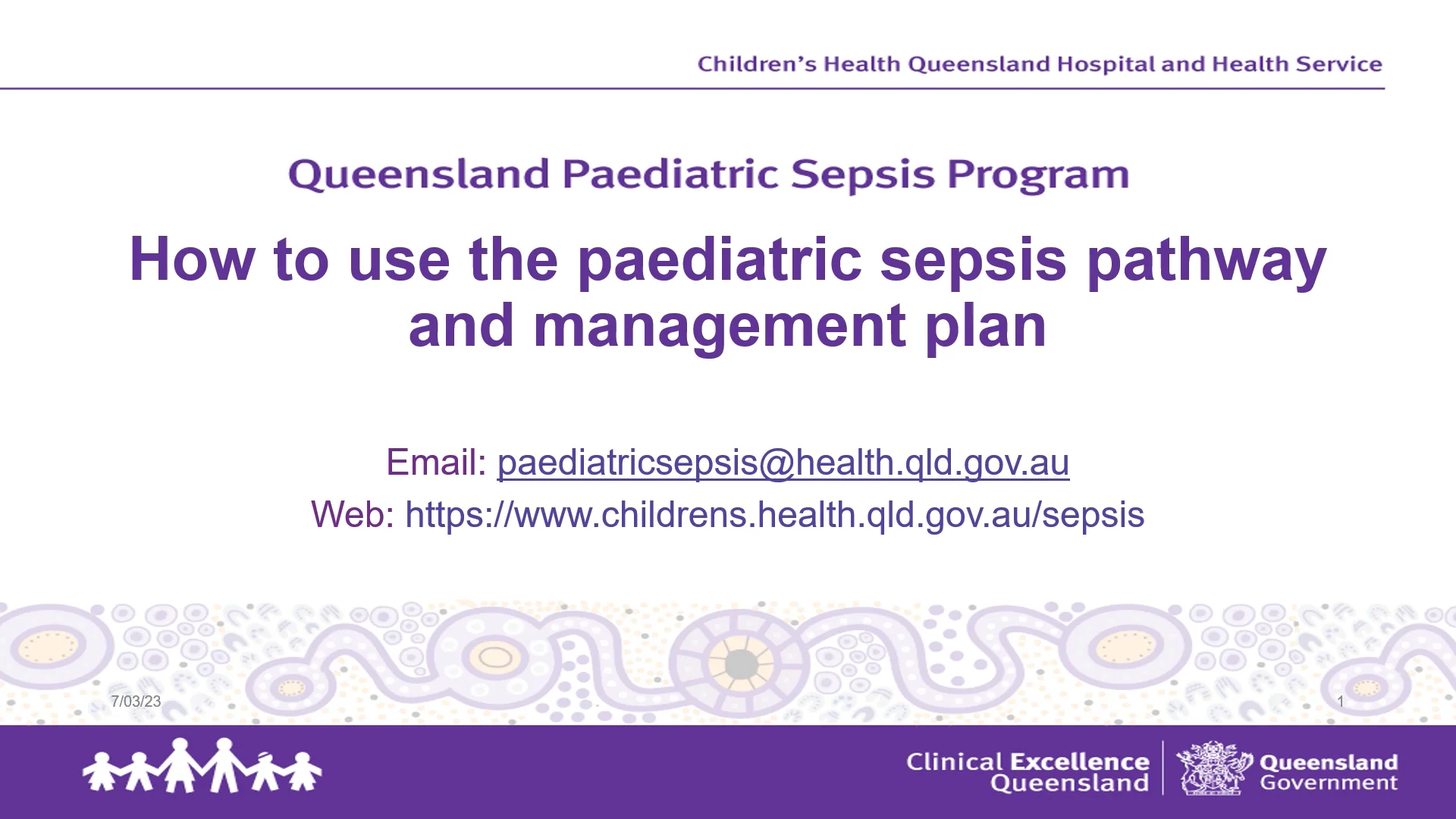 Children's Health Queensland Hospital and Health Service

Queensland Paediatric Sepsis Program

How to use the paediatric sepsis pathway and management plan

Email: paediatricsepsis@health.qld.gov.au

Web: https://www.childrens.health.qld.gov.au/sepsis

7/03/23

1

Clinical Excellence Queensland

Queensland Government